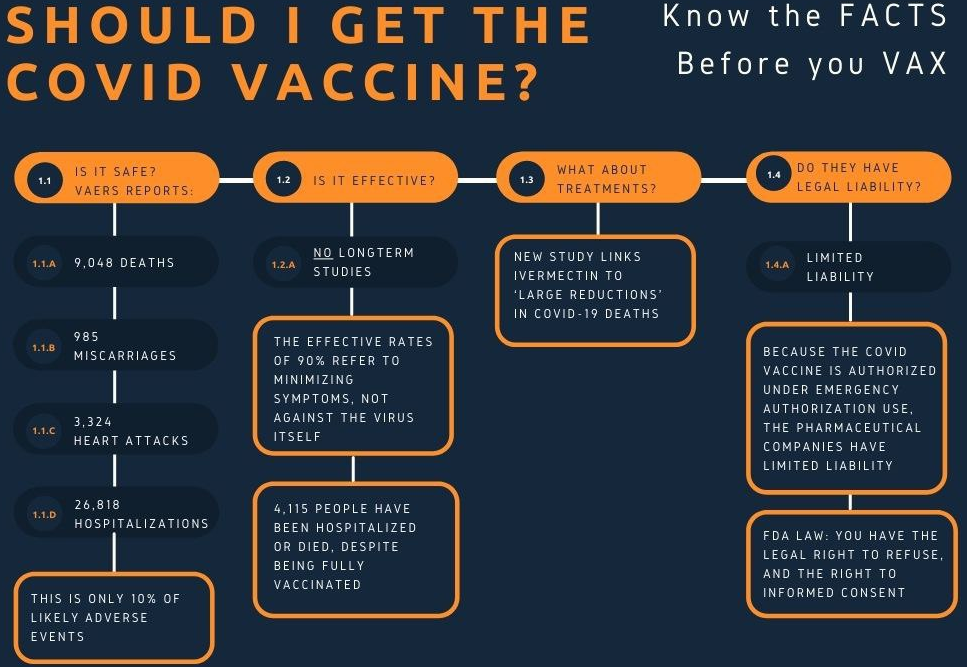 SHOULD I GET THE COVID VACCINE?

Know the FACTS Before you VAX

1.1 IS IT SAFE? VAERS REPORTS:

1.1.A 9,048 DEATHS

1.1.B 985 MISCARRIAGES

1.1.C 3,324 HEART ATTACKS

1.1.D 26,818 HOSPITALIZATIONS

THIS IS ONLY 10% OF LIKELY ADVERSE EVENTS

1.2 IS IT EFFECTIVE?

1.2.A NO LONGTERM STUDIES

THE EFFECTIVE RATES OF 90% REFER TO MINIMIZING SYMPTOMS, NOT AGAINST THE VIRUS ITSELF

4,115 PEOPLE HAVE BEEN HOSPITALIZED OR DIED, DESPITE BEING FULLY VACCINATED

1.3 WHAT ABOUT TREATMENTS?

NEW STUDY LINKS IVERMECTIN TO 'LARGE REDUCTIONS' IN COVID-19 DEATHS

1.4 DO THEY HAVE LEGAL LIABILITY?

1.4.A LIMITED LIABILITY

BECAUSE THE COVID VACCINE IS AUTHORIZED UNDER EMERGENCY AUTHORIZATION USE, THE PHARMACEUTICAL COMPANIES HAVE LIMITED LIABILITY

FDA LAW: YOU HAVE THE LEGAL RIGHT TO REFUSE, AND THE RIGHT TO INFORMED CONSENT